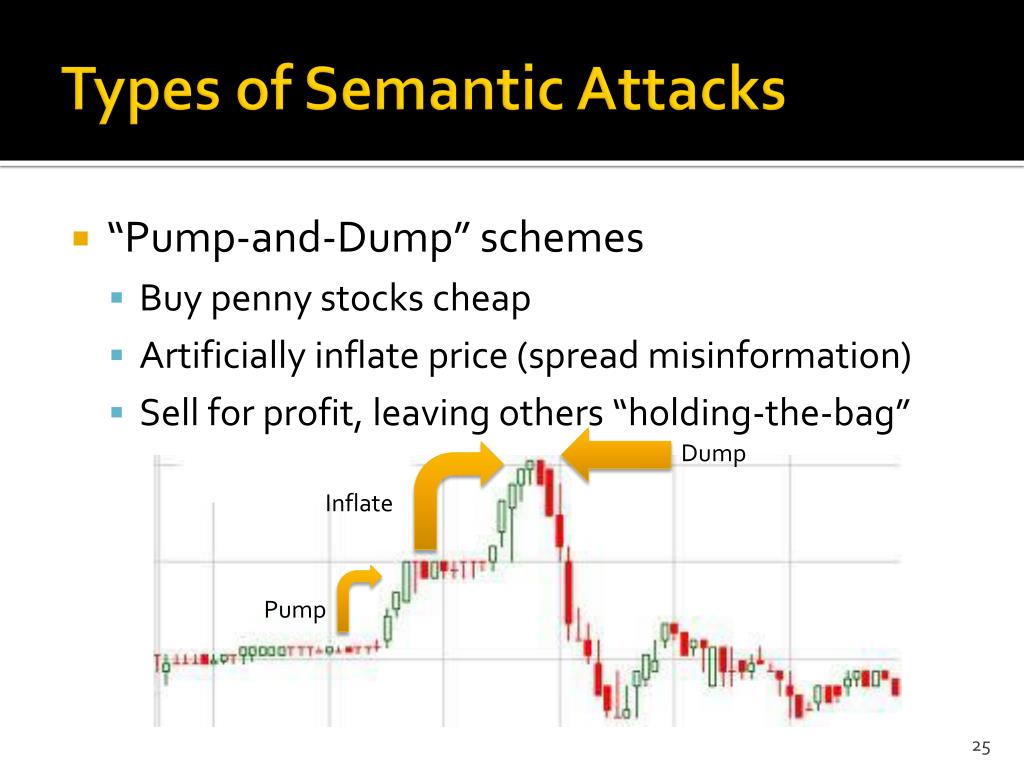 Types of Semantic Attacks

“Pump-and-Dump” schemes
Buy penny stocks cheap
Artificially inflate price (spread misinformation)
Sell for profit, leaving others “holding-the-bag”

Dump
Inflate
Pump

25